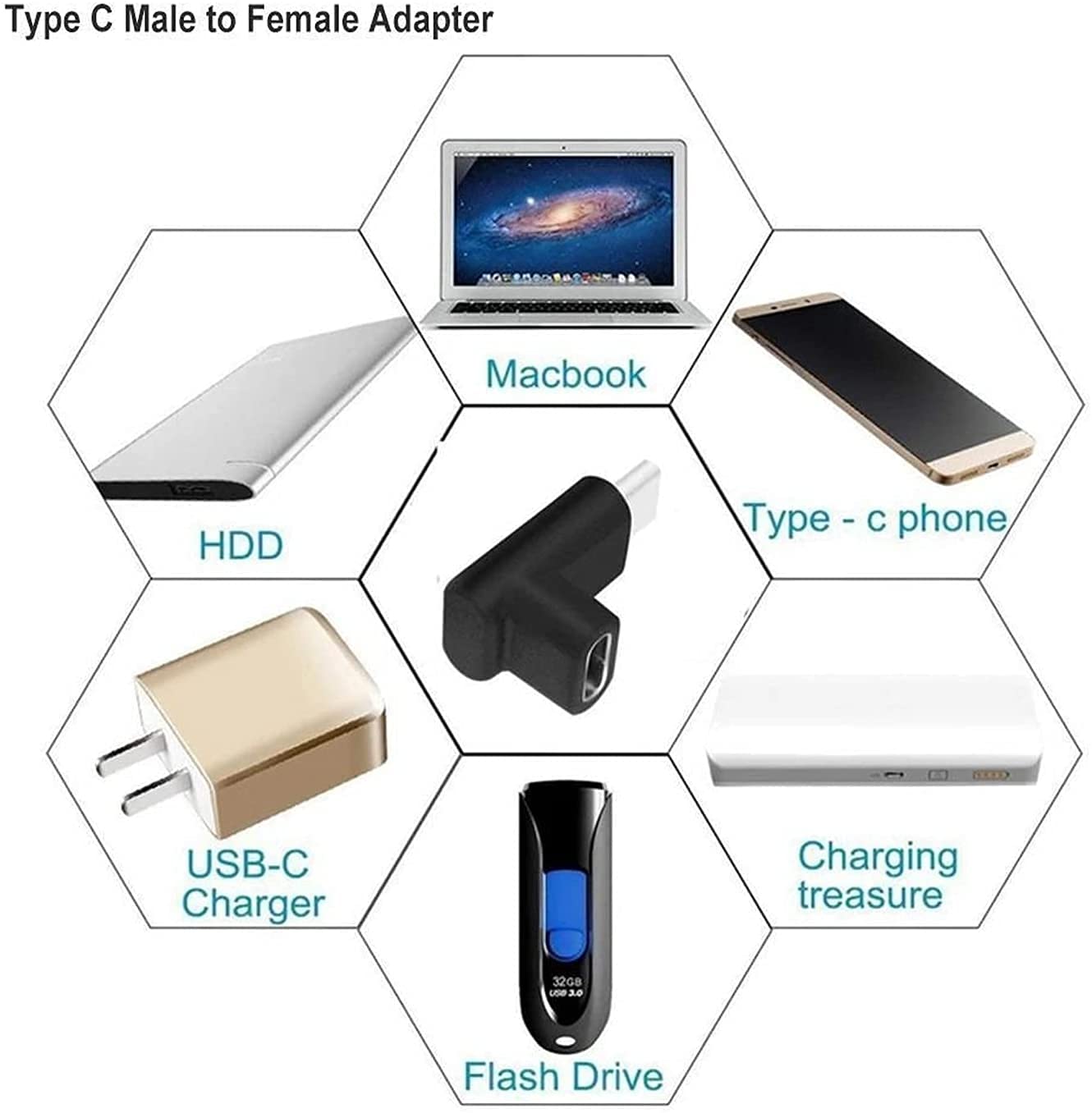 Type C Male to Female Adapter

Macbook

HDD

Type - c phone

USB-C Charger

Charging treasure

32GB USB 3.0

Flash Drive